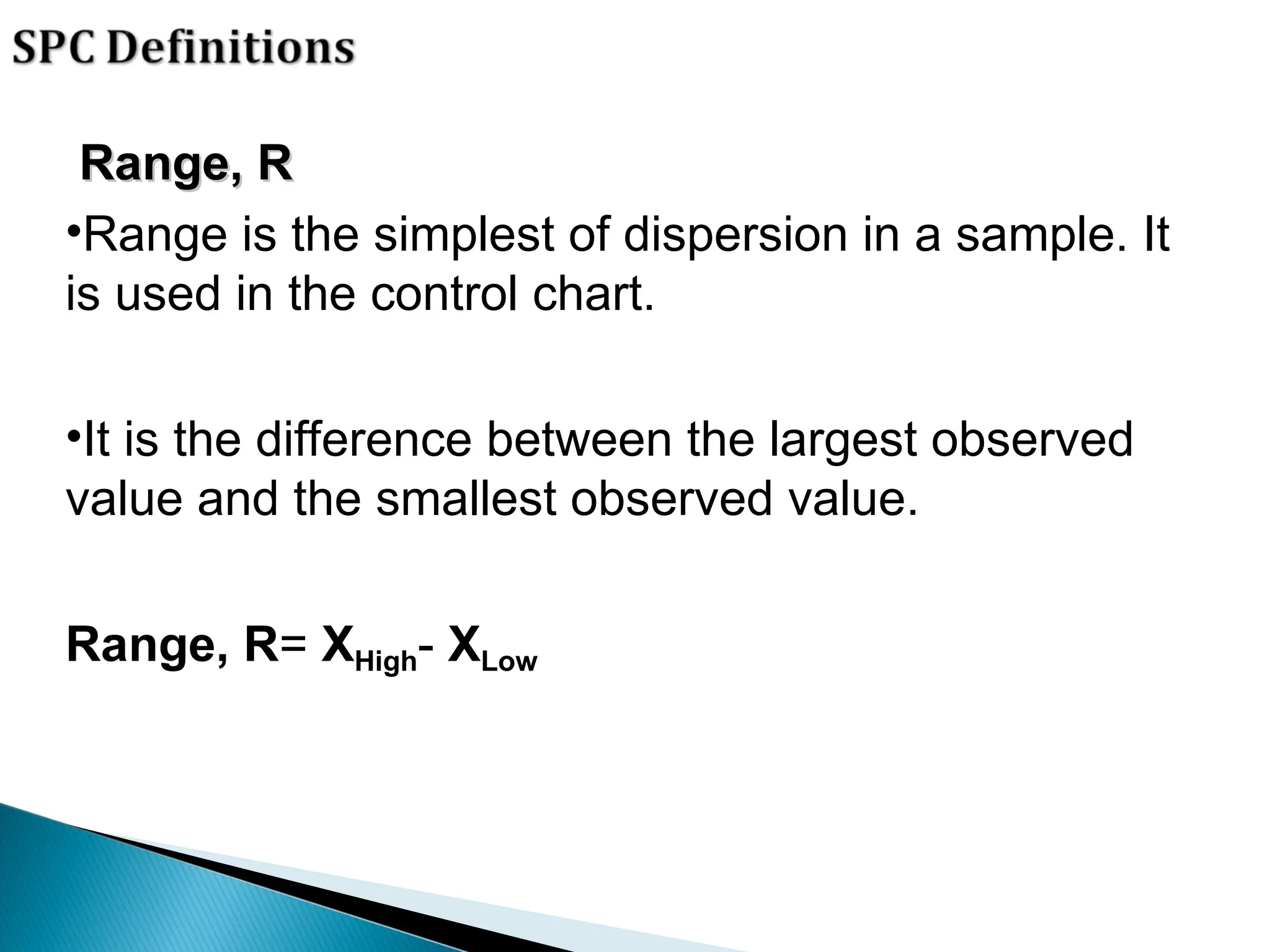 SPC Definitions

Range, R

•Range is the simplest of dispersion in a sample. It is used in the control chart.

•It is the difference between the largest observed value and the smallest observed value.

Range, R= $X_{High}$- $X_{Low}$